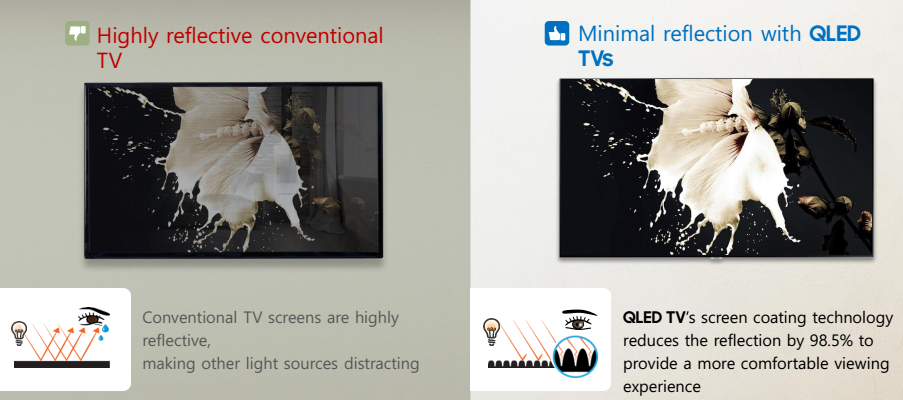 Highly reflective conventional TV

Conventional TV screens are highly reflective,
making other light sources distracting

Minimal reflection with QLED TVs

QLED TV's screen coating technology reduces the reflection by 98.5% to provide a more comfortable viewing experience